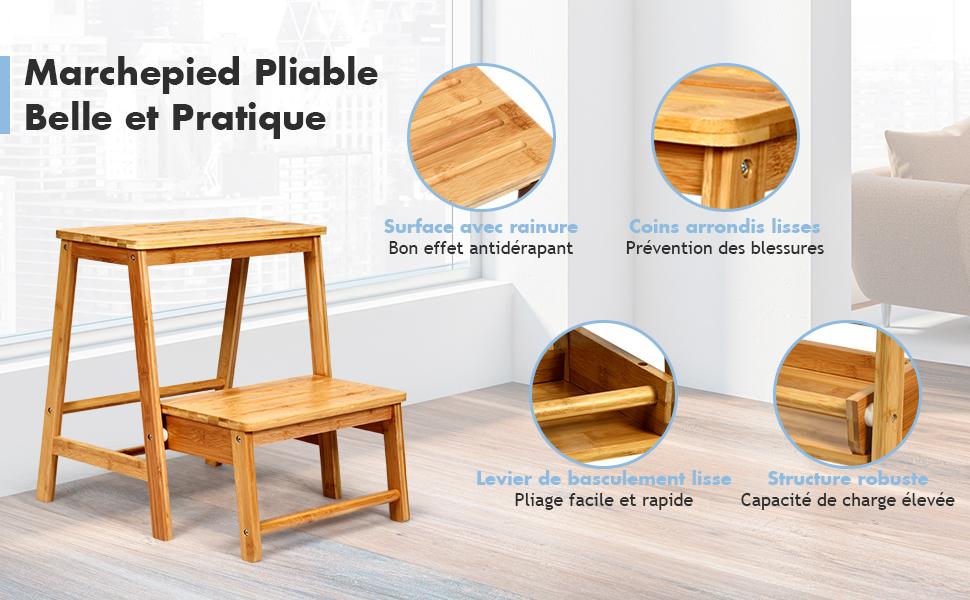 Marchepied Pliable
Belle et Pratique

Surface avec rainure
Bon effet antidérapant

Coins arrondis lisses
Prévention des blessures

Levier de basculement lisse
Pliage facile et rapide

Structure robuste
Capacité de charge élevée